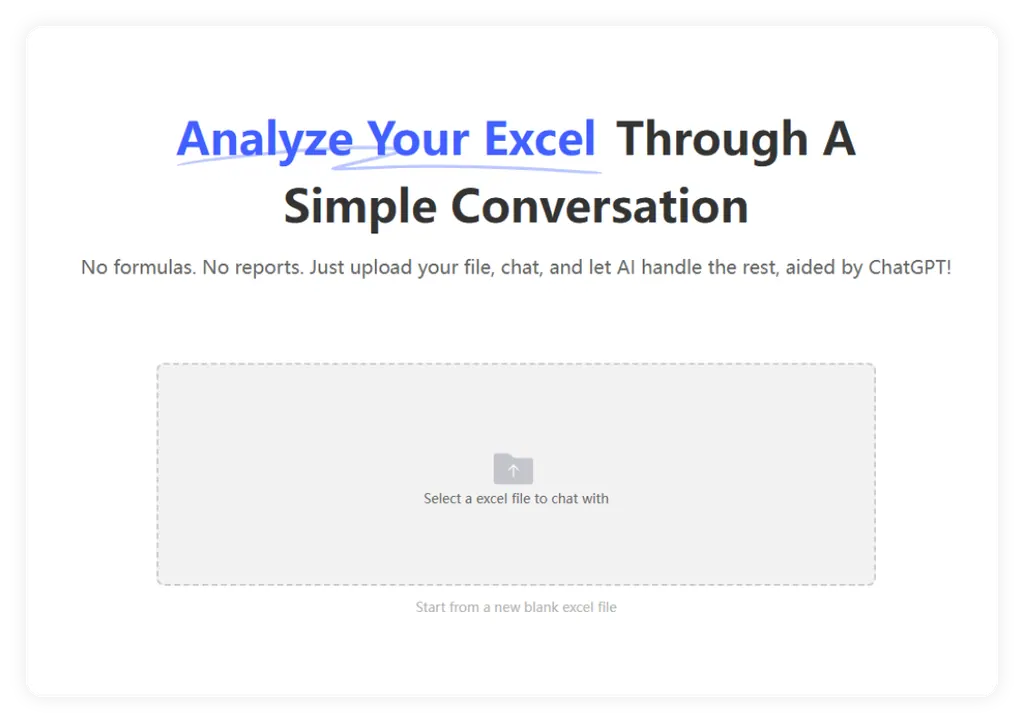 Analyze Your Excel Through A Simple Conversation

No formulas. No reports. Just upload your file, chat, and let AI handle the rest, aided by ChatGPT!

Select a excel file to chat with

Start from a new blank excel file